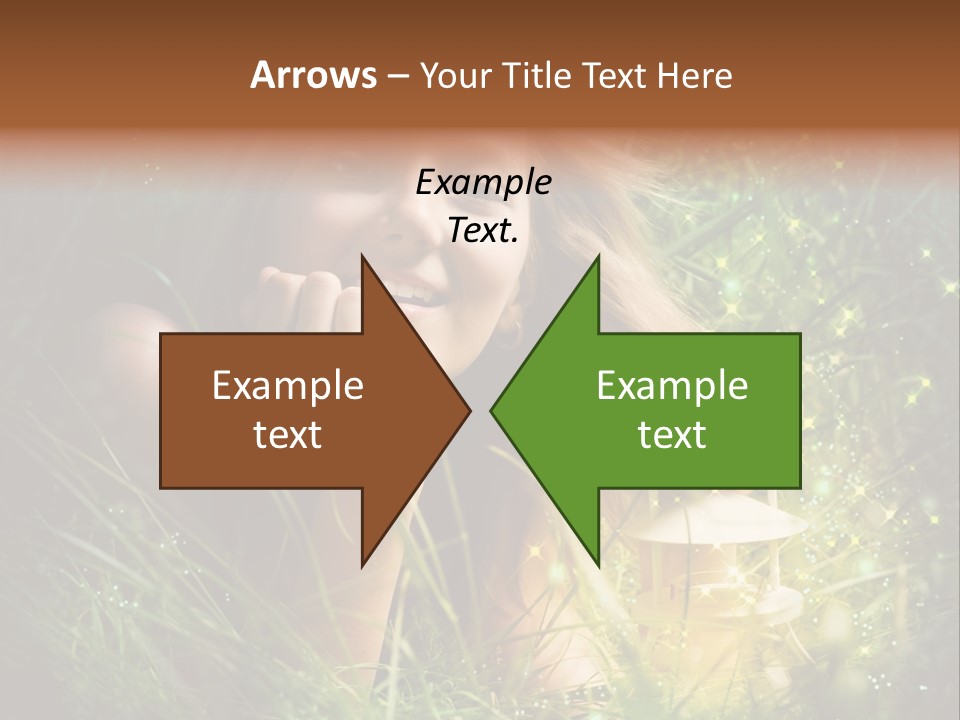 Arrows – Your Title Text Here

Example Text.

Example text

Example text